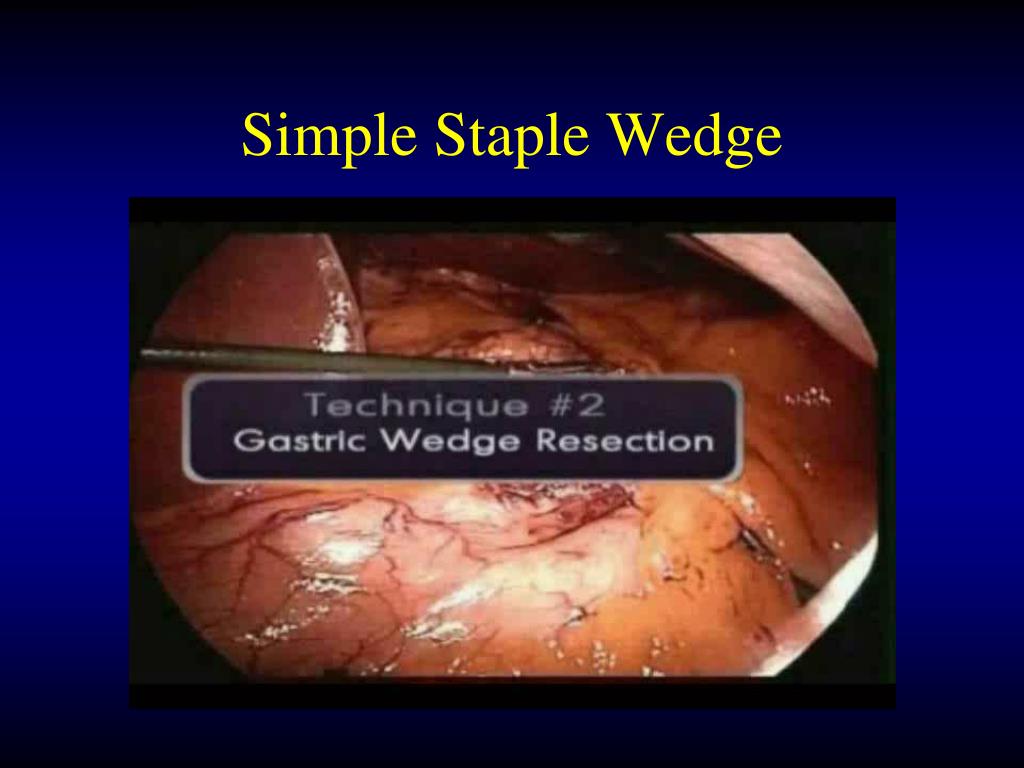 Simple Staple Wedge

Technique #2
Gastric Wedge Resection